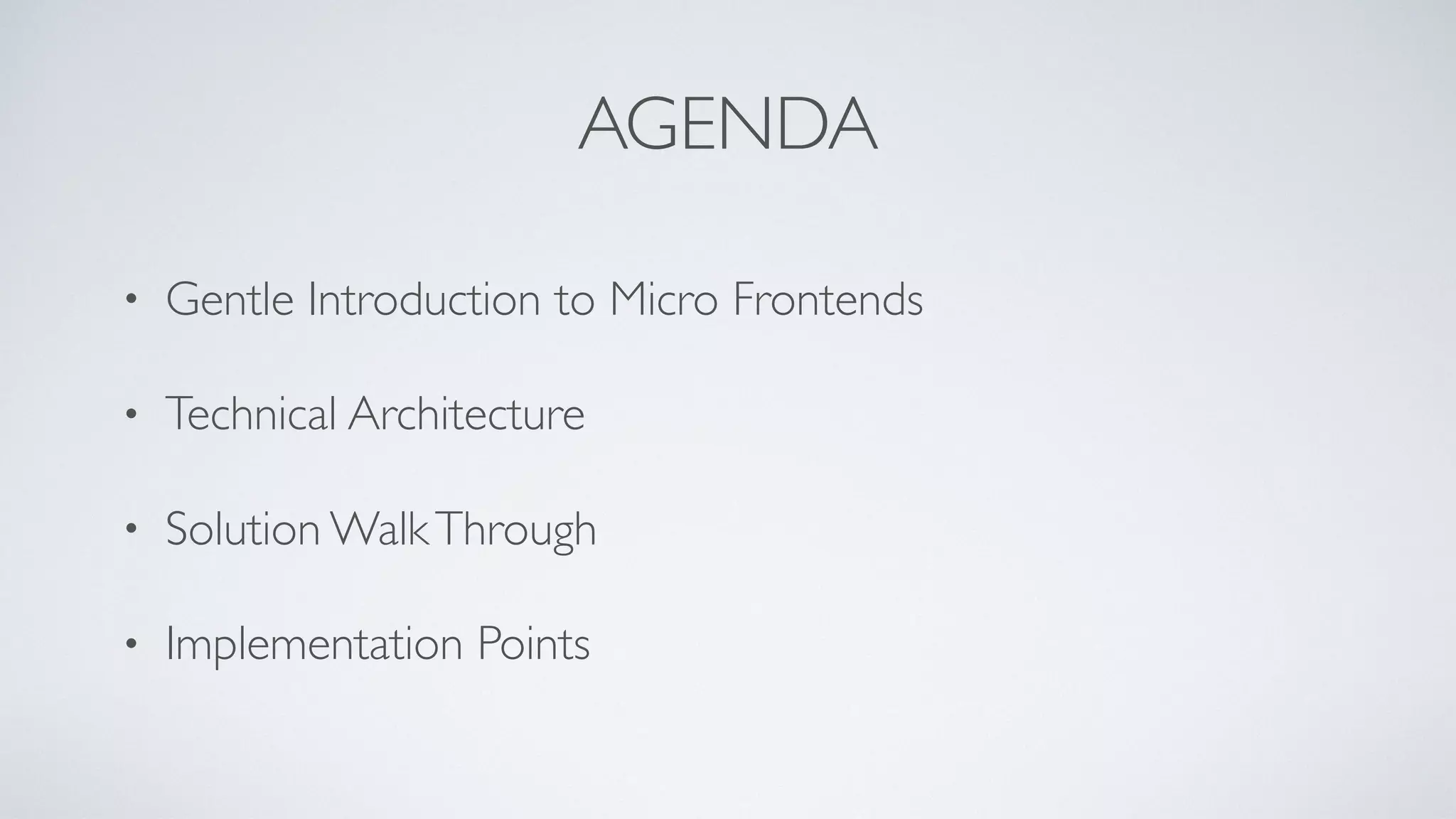 AGENDA

• Gentle Introduction to Micro Frontends

• Technical Architecture

• Solution Walk Through

• Implementation Points